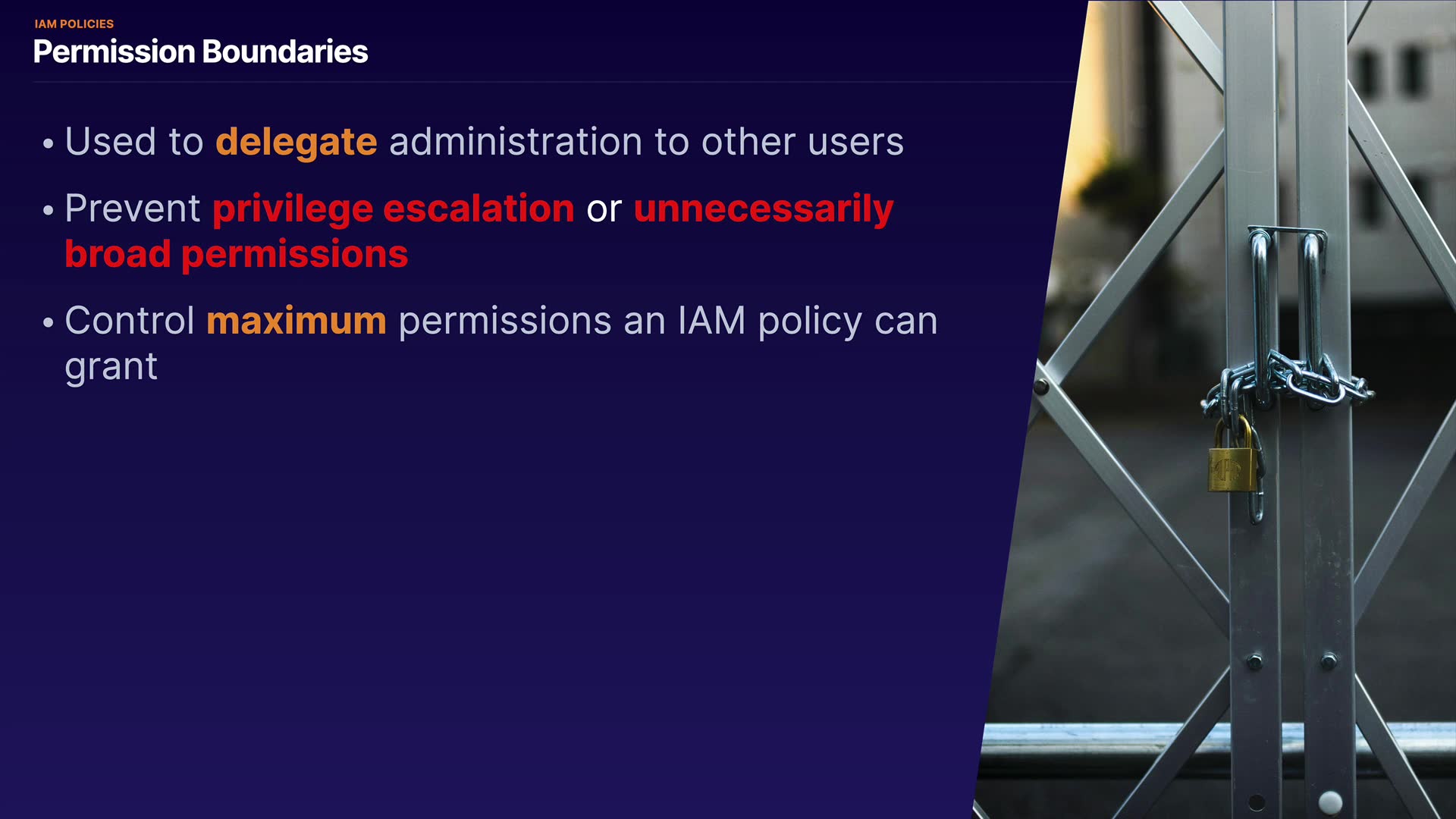 IAM POLICIES
Permission Boundaries

• Used to delegate administration to other users
• Prevent privilege escalation or unnecessarily broad permissions
• Control maximum permissions an IAM policy can grant